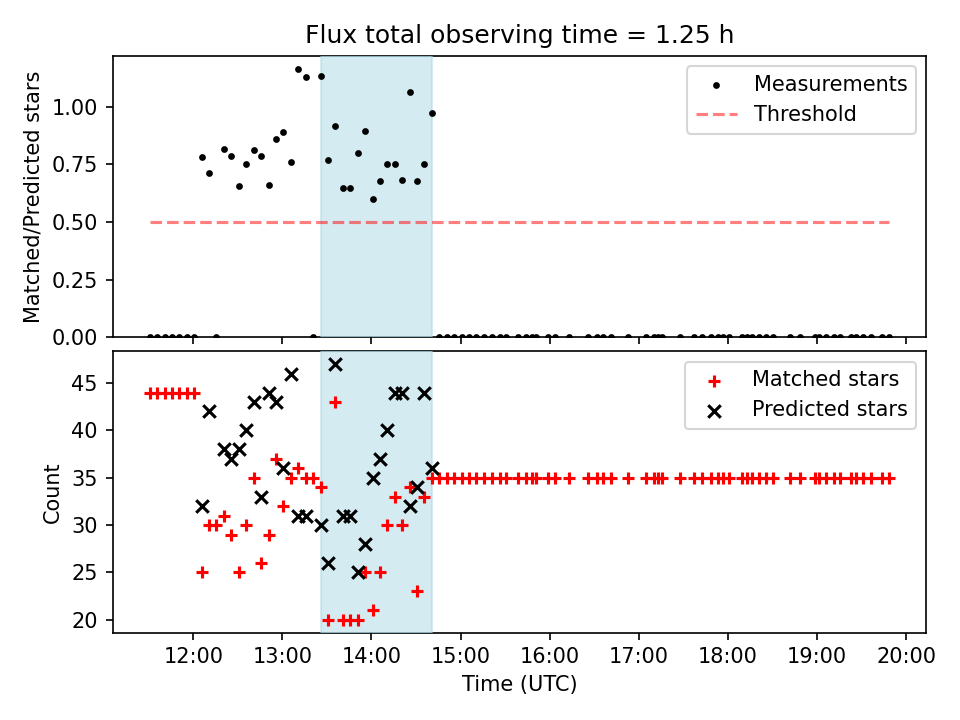 Flux total observing time = 1.25 h

Matched/Predicted stars

1.00
0.75
0.50
0.25
0.00

Measurements
Threshold

Count

45
40
35
30
25
20

Matched stars
Predicted stars

12:00 13:00 14:00 15:00 16:00 17:00 18:00 19:00 20:00

Time (UTC)